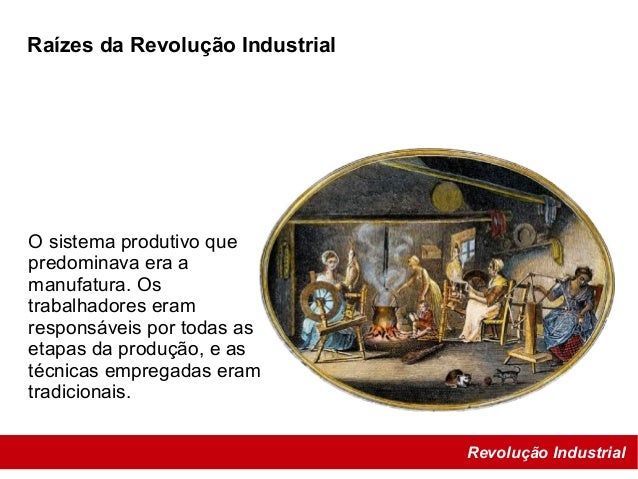 Raízes da Revolução Industrial

O sistema produtivo que predominava era a manufatura. Os trabalhadores eram responsáveis por todas as etapas da produção, e as técnicas empregadas eram tradicionais.

Revolução Industrial